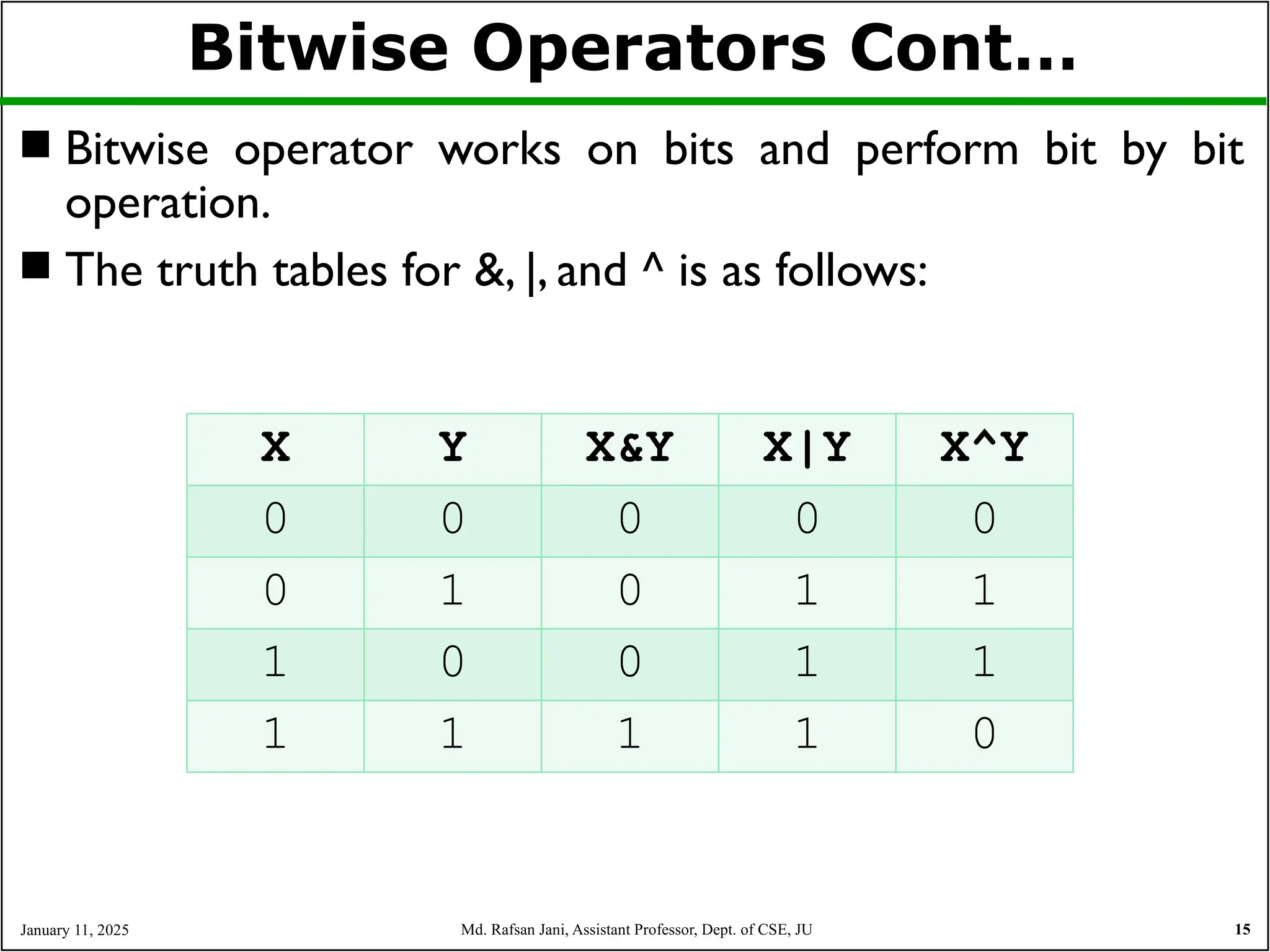 Bitwise Operators Cont…

■ Bitwise operator works on bits and perform bit by bit operation.

■ The truth tables for &, |, and ^ is as follows:

| X | Y | X&Y | X\|Y | X^Y |
|---|---|---|---|---|
| 0 | 0 | 0 | 0 | 0 |
| 0 | 1 | 0 | 1 | 1 |
| 1 | 0 | 0 | 1 | 1 |
| 1 | 1 | 1 | 1 | 0 |

January 11, 2025 Md. Rafsan Jani, Assistant Professor, Dept. of CSE, JU 15